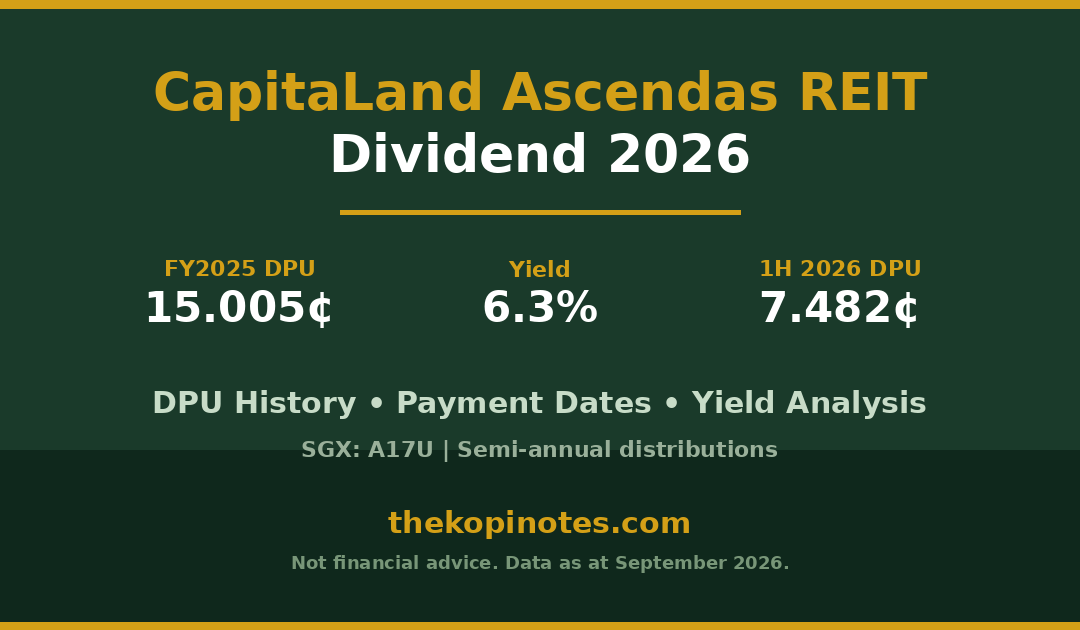 CapitaLand Ascendas REIT
Dividend 2026

FY2025 DPU
15.005¢

Yield
6.3%

1H 2026 DPU
7.482¢

DPU History • Payment Dates • Yield Analysis

SGX: A17U | Semi-annual distributions

thekopinotes.com

Not financial advice. Data as at September 2026.